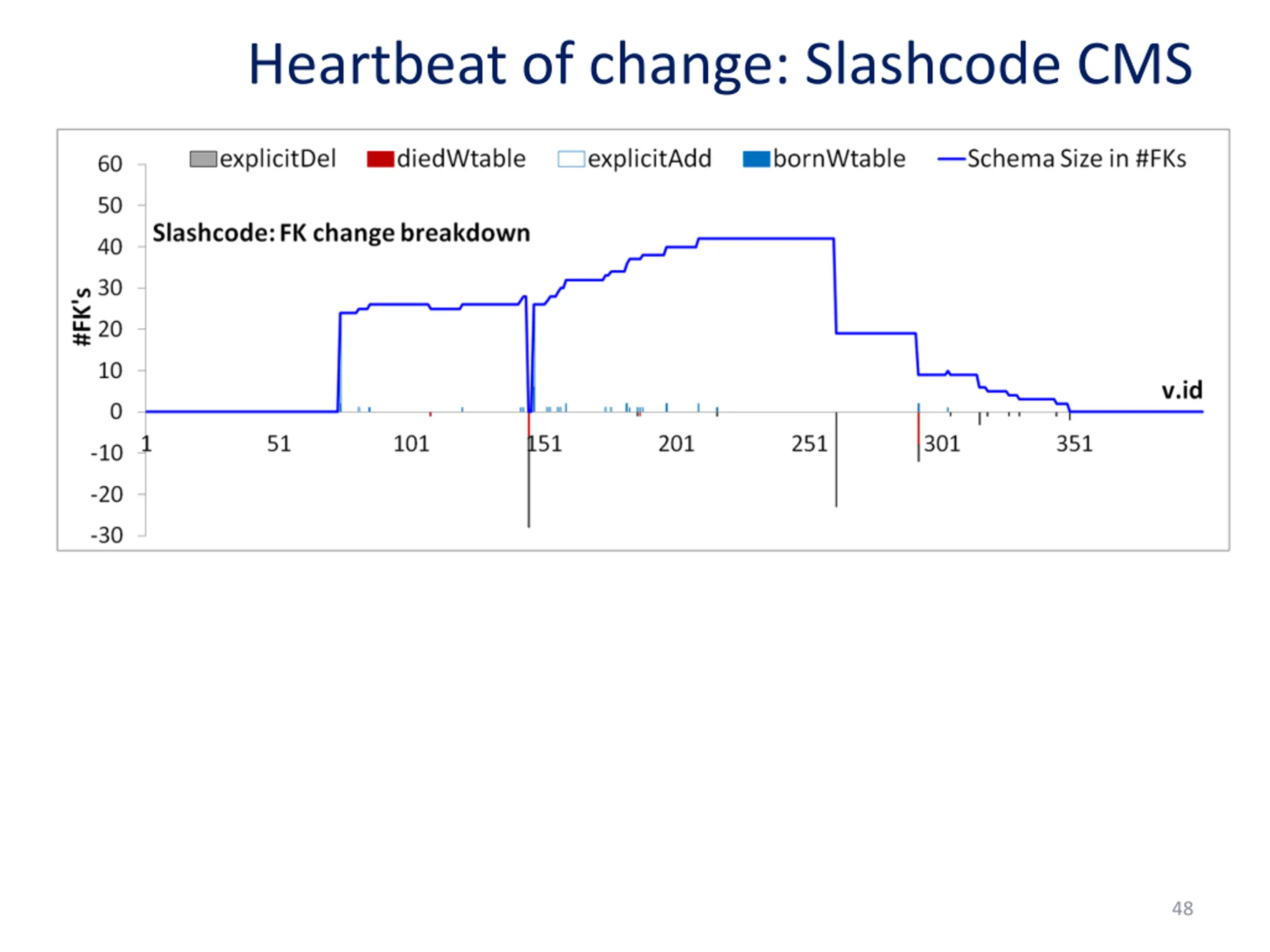 Heartbeat of change: Slashcode CMS

explicitDel diedWtable explicitAdd bornWtable Schema Size in #FKs

Slashcode: FK change breakdown

#FK's

60
50
40
30
20
10
0
-10
-20
-30

1 51 101 151 201 251 301 351

v.id

48